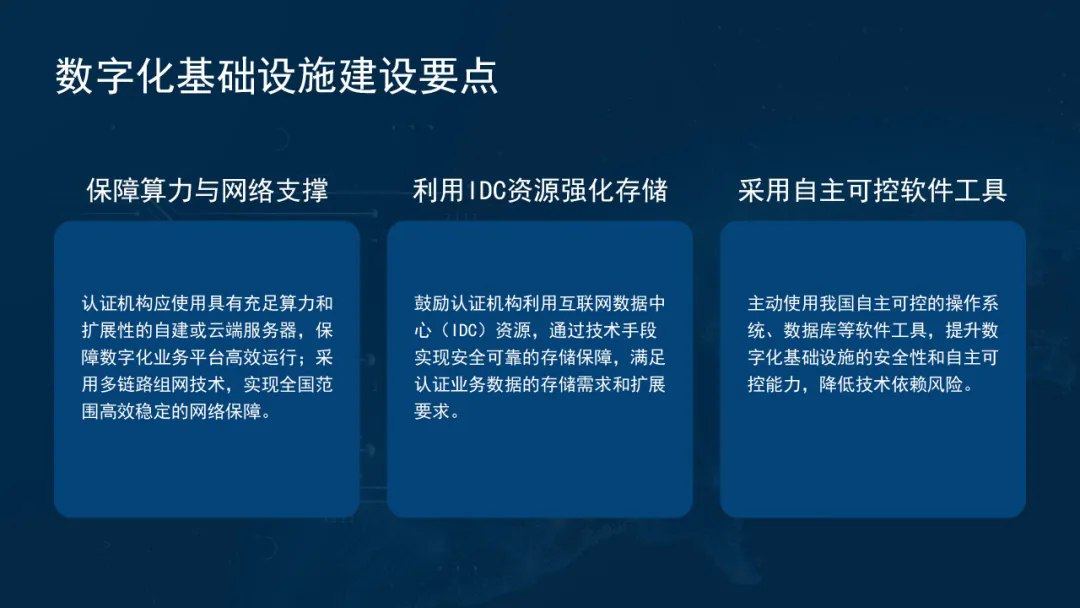 数字化基础设施建设要点

保障算力与网络支撑

认证机构应使用具有充足算力和扩展性的自建或云端服务器，保障数字化业务平台高效运行；采用多链路组网技术，实现全国范围高效稳定的网络保障。

利用IDC资源强化存储

鼓励认证机构利用互联网数据中心（IDC）资源，通过技术手段实现安全可靠的存储保障，满足认证业务数据的存储需求和扩展要求。

采用自主可控软件工具

主动使用我国自主可控的操作系统、数据库等软件工具，提升数字化基础设施的安全性和自主可控能力，降低技术依赖风险。